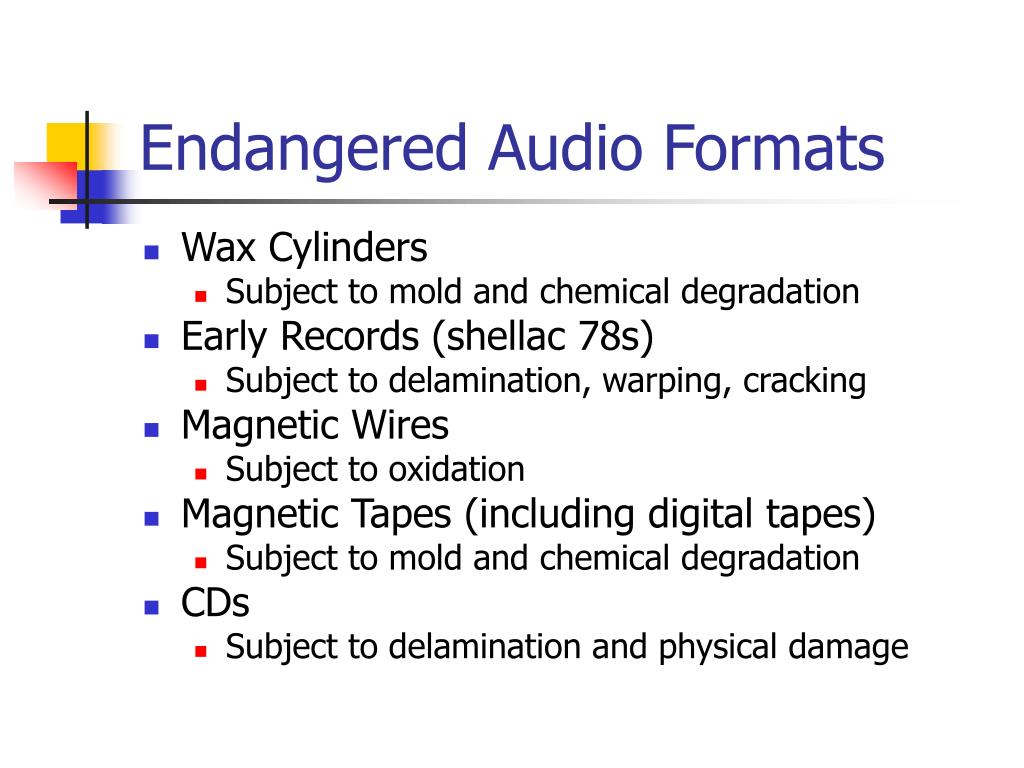 Endangered Audio Formats

- Wax Cylinders
  - Subject to mold and chemical degradation
- Early Records (shellac 78s)
  - Subject to delamination, warping, cracking
- Magnetic Wires
  - Subject to oxidation
- Magnetic Tapes (including digital tapes)
  - Subject to mold and chemical degradation
- CDs
  - Subject to delamination and physical damage